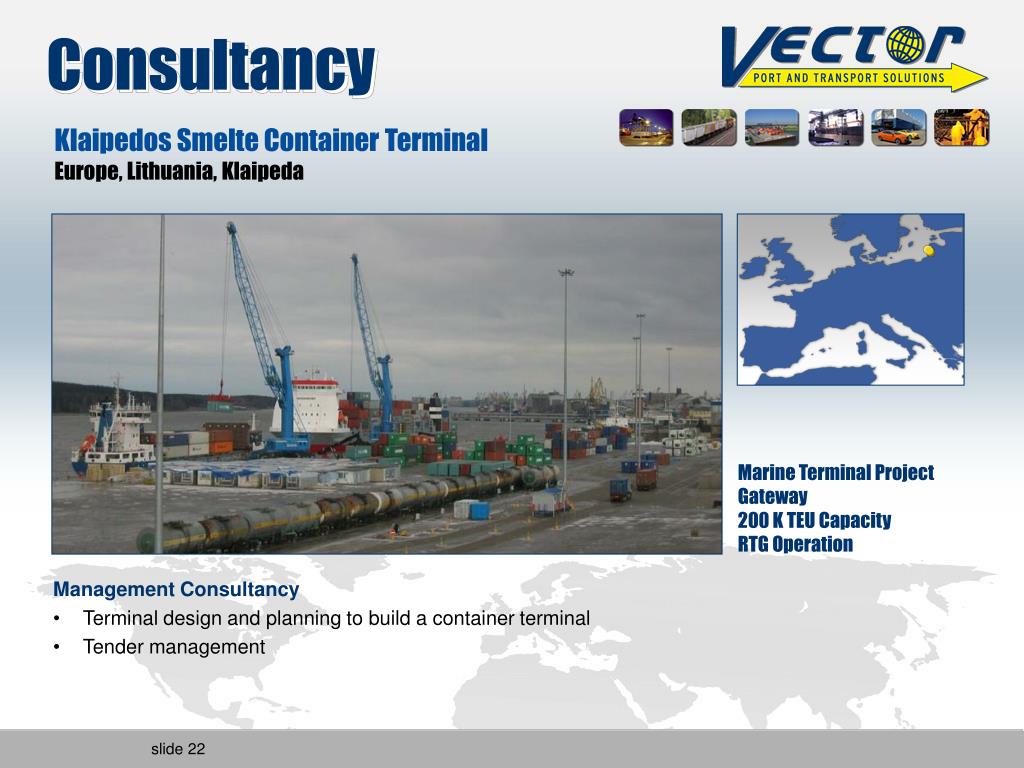 Consultancy

VECTOR
PORT AND TRANSPORT SOLUTIONS

Klaipedos Smelte Container Terminal
Europe, Lithuania, Klaipeda

Marine Terminal Project
Gateway
200 K TEU Capacity
RTG Operation

Management Consultancy
• Terminal design and planning to build a container terminal
• Tender management

slide 22